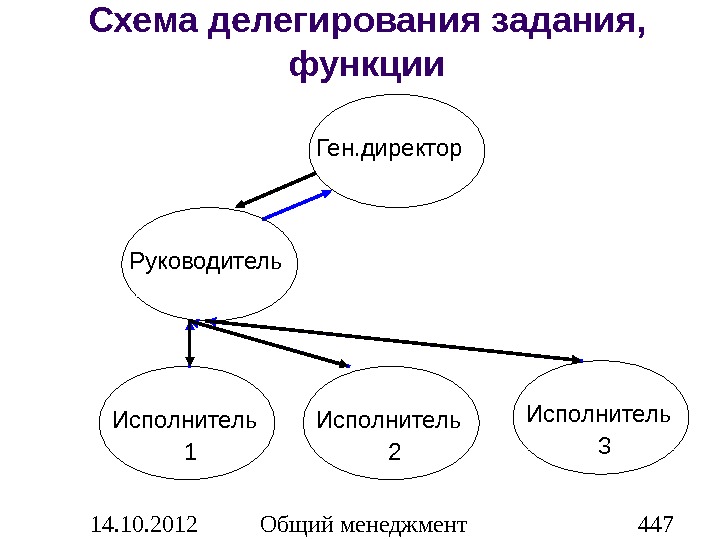 Схема делегирования задания, функции

Ген.директор

Руководитель

Исполнитель 1

Исполнитель 2

Исполнитель 3

14.10.2012

Общий менеджмент

447